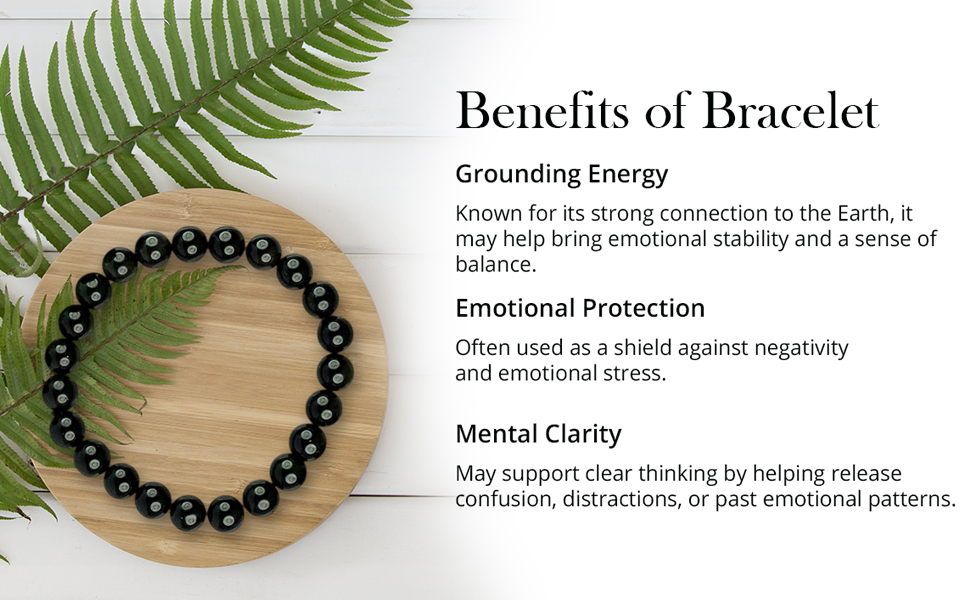 Benefits of Bracelet

Grounding Energy

Known for its strong connection to the Earth, it may help bring emotional stability and a sense of balance.

Emotional Protection

Often used as a shield against negativity and emotional stress.

Mental Clarity

May support clear thinking by helping release confusion, distractions, or past emotional patterns.